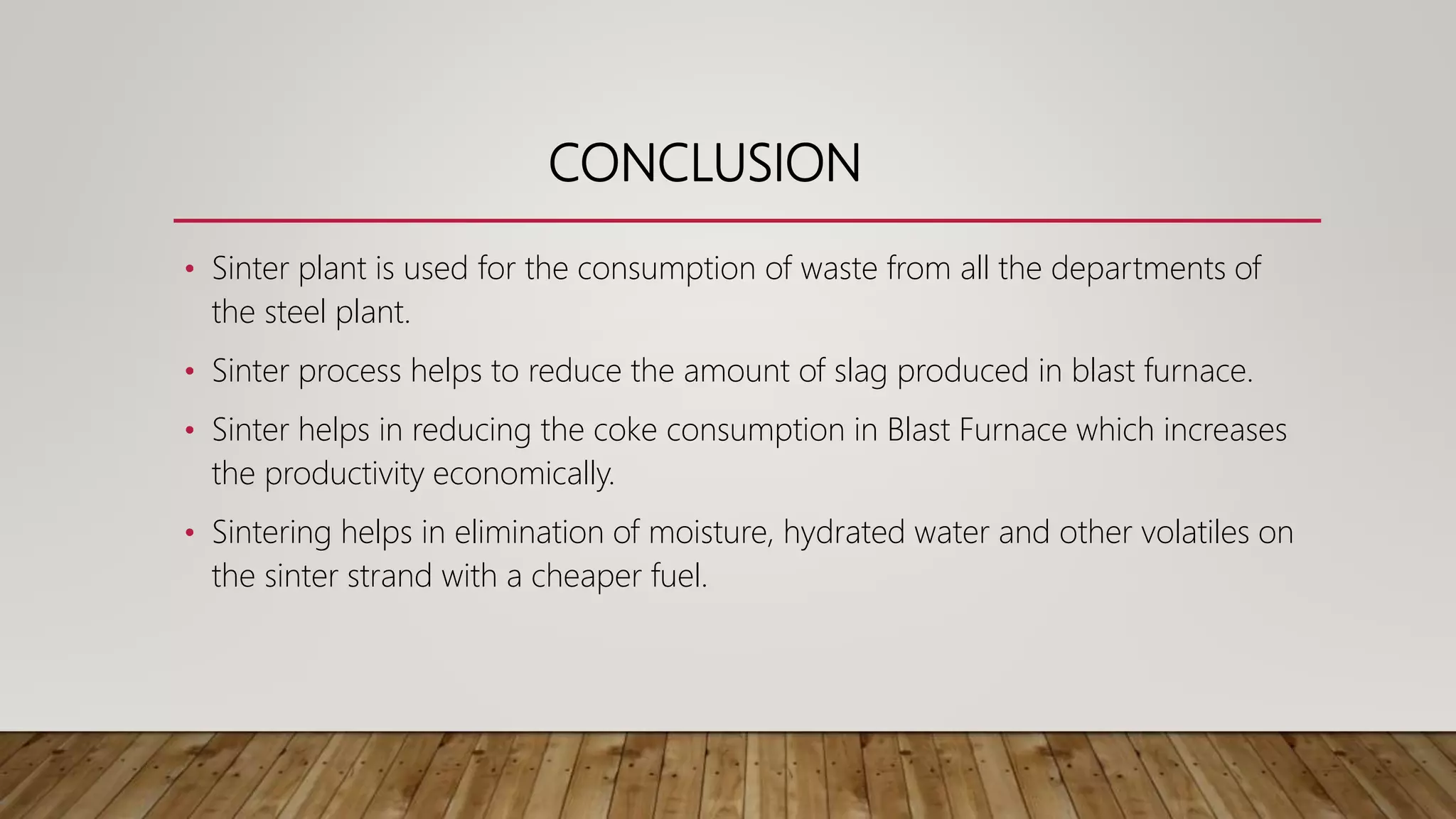 CONCLUSION

• Sinter plant is used for the consumption of waste from all the departments of the steel plant.

• Sinter process helps to reduce the amount of slag produced in blast furnace.

• Sinter helps in reducing the coke consumption in Blast Furnace which increases the productivity economically.

• Sintering helps in elimination of moisture, hydrated water and other volatiles on the sinter strand with a cheaper fuel.